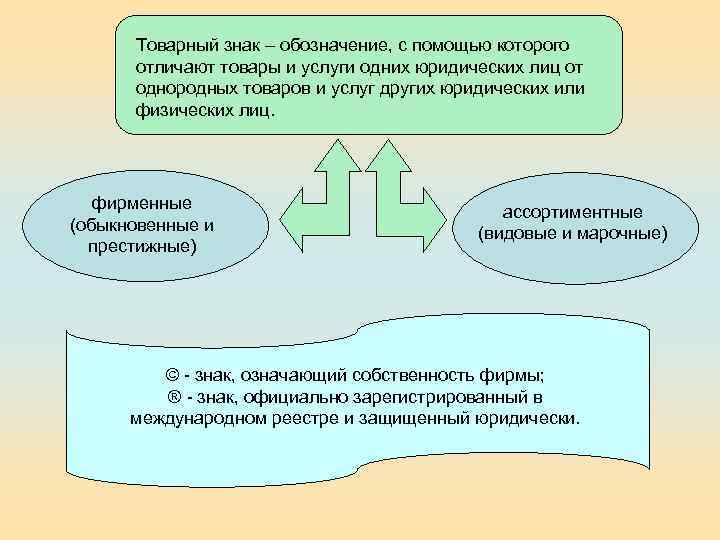 Товарный знак – обозначение, с помощью которого отличают товары и услуги одних юридических лиц от однородных товаров и услуг других юридических или физических лиц.

фирменные (обыкновенные и престижные)

ассортиментные (видовые и марочные)

© - знак, означающий собственность фирмы;
® - знак, официально зарегистрированный в международном реестре и защищенный юридически.